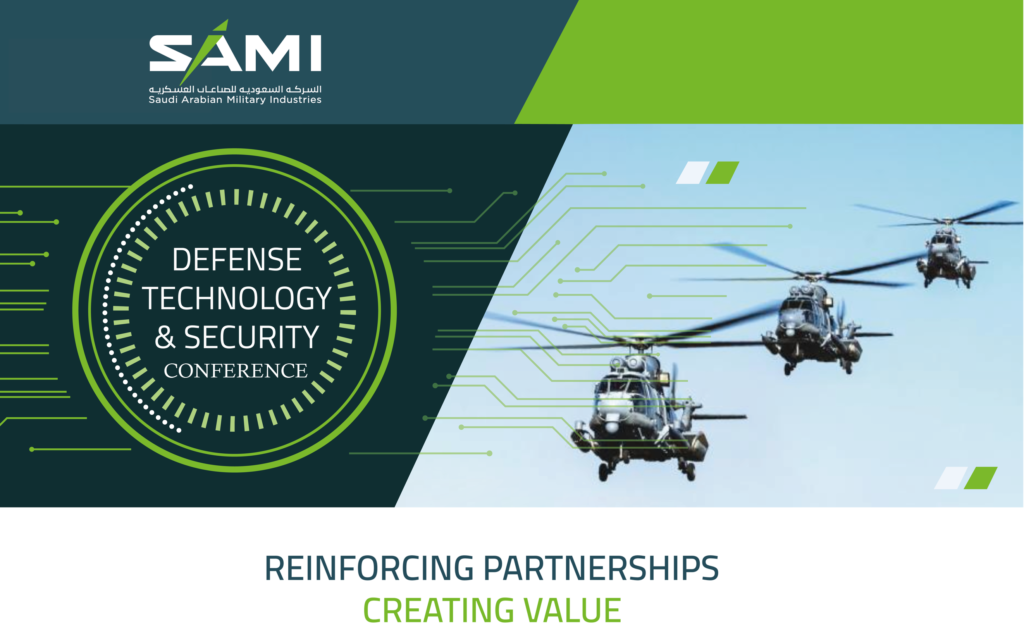 SAMI
الشركة السعودية للصناعات العسكرية
Saudi Arabian Military Industries

DEFENSE TECHNOLOGY & SECURITY
CONFERENCE

REINFORCING PARTNERSHIPS
CREATING VALUE